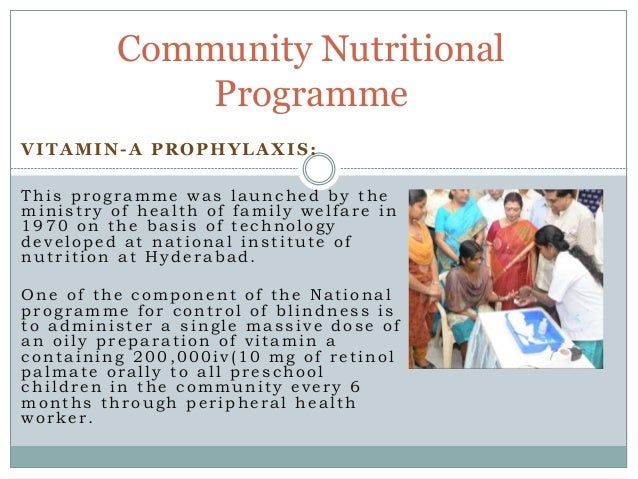 Community Nutritional Programme

VITAMIN-A PROPHYLAXIS:

This programme was launched by the ministry of health of family welfare in 1970 on the basis of technology developed at national institute of nutrition at Hyderabad.

One of the component of the National programme for control of blindness is to administer a single massive dose of an oily preparation of vitamin a containing 200,000iv(10 mg of retinol palmate orally to all preschool children in the community every 6 months through peripheral health worker.